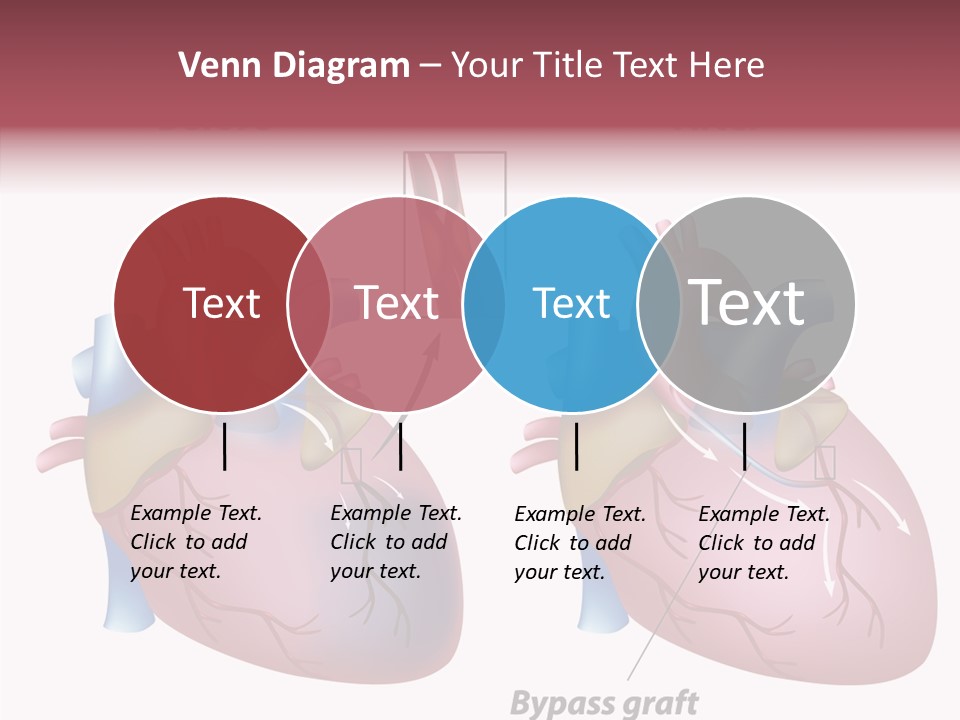 Venn Diagram – Your Title Text Here

Text

Text

Text

Text

Example Text. Click to add your text.

Example Text. Click to add your text.

Example Text. Click to add your text.

Example Text. Click to add your text.

Bypass graft